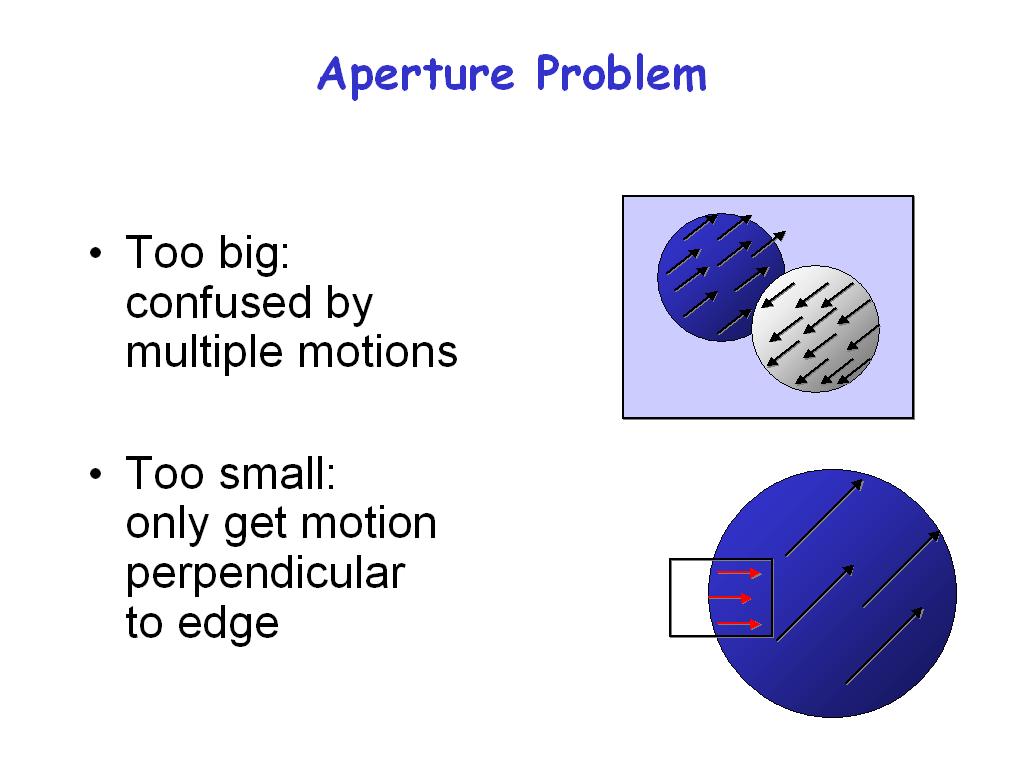 Aperture Problem

• Too big: confused by multiple motions

• Too small: only get motion perpendicular to edge